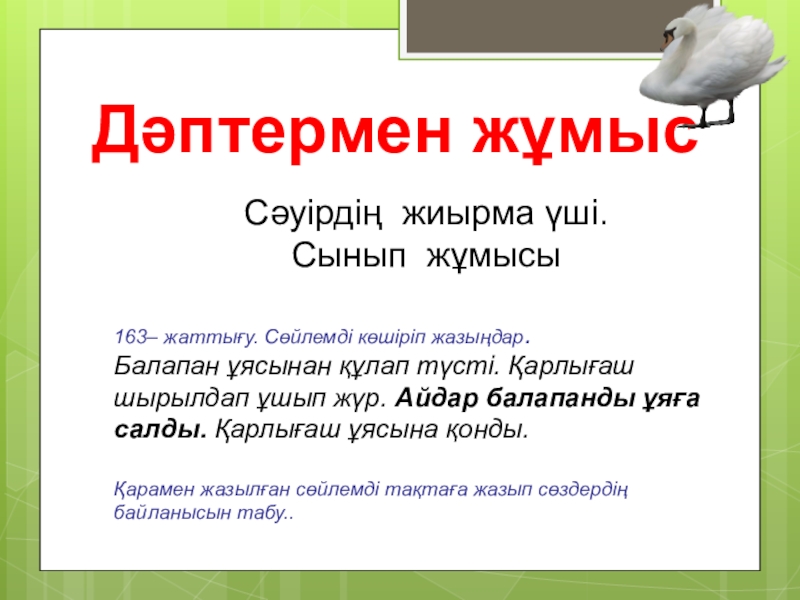 Дәптермен жұмыс

Сәуірдің жиырма үші.
Сынып жұмысы

163– жаттығу. Сөйлемді көшіріп жазыңдар.

Балапан ұясынан құлап түсті. Қарлығаш шырылдап ұшып жүр. Айдар балапанды ұяға салды. Қарлығаш ұясына қонды.

Қарамен жазылған сөйлемді тақтаға жазып сөздердің байланысын табу..